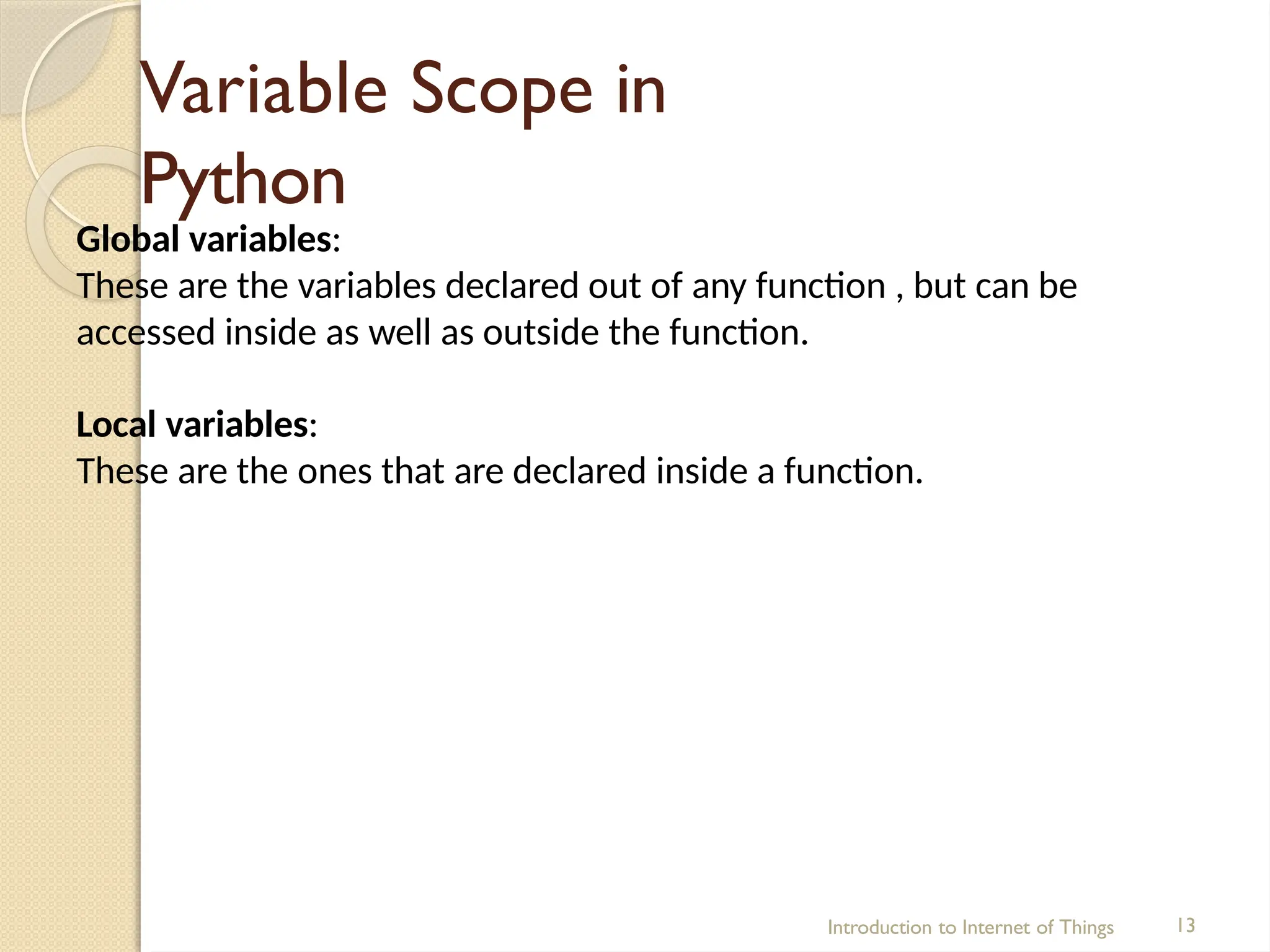 Variable Scope in Python

Global variables:
These are the variables declared out of any function , but can be accessed inside as well as outside the function.

Local variables:
These are the ones that are declared inside a function.

Introduction to Internet of Things 13